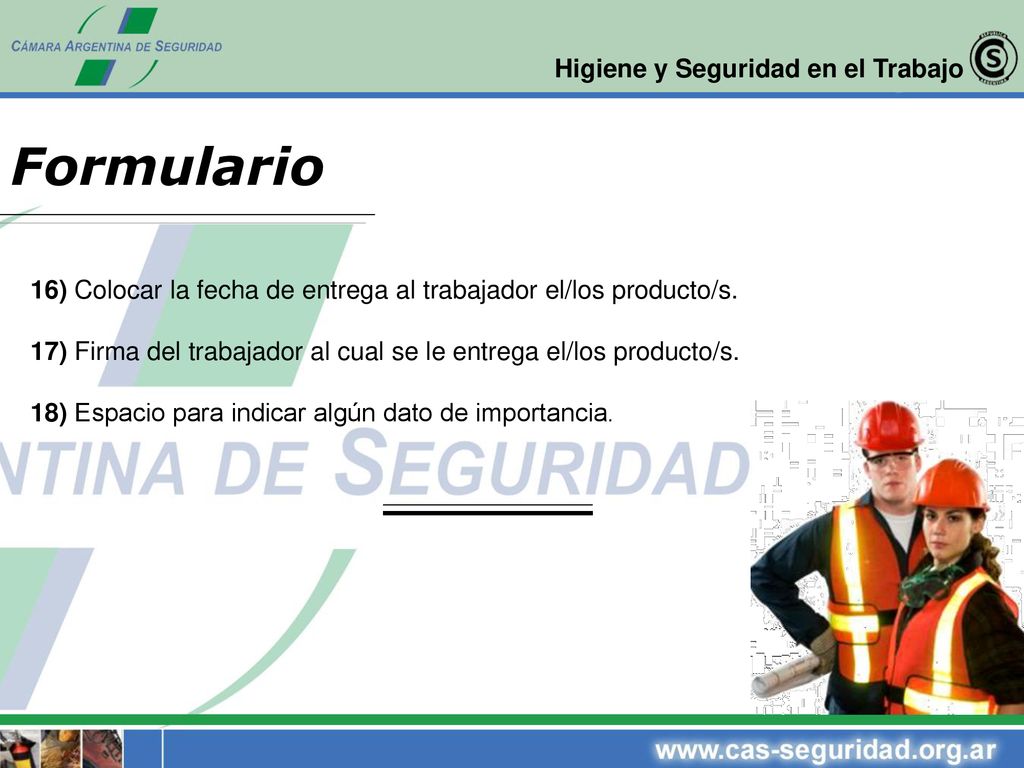 CÁMARA ARGENTINA DE SEGURIDAD

Higiene y Seguridad en el Trabajo

Formulario

16) Colocar la fecha de entrega al trabajador el/los producto/s.

17) Firma del trabajador al cual se le entrega el/los producto/s.

18) Espacio para indicar algún dato de importancia.

NTINA DE SEGURIDAD

www.cas-seguridad.org.ar